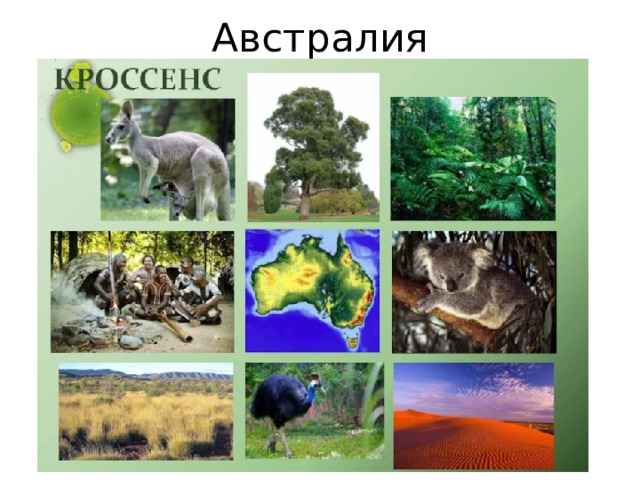 Австралия

КРОССЕНС